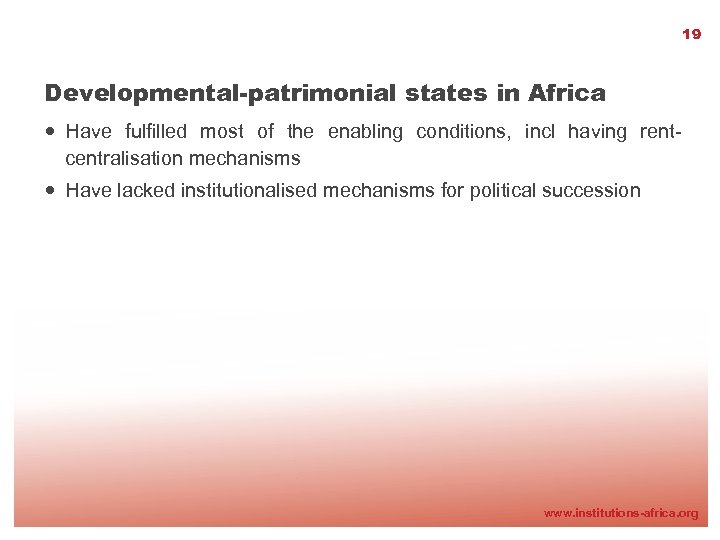 19

Developmental-patrimonial states in Africa

• Have fulfilled most of the enabling conditions, incl having rent-centralisation mechanisms

• Have lacked institutionalised mechanisms for political succession

www.institutions-africa.org